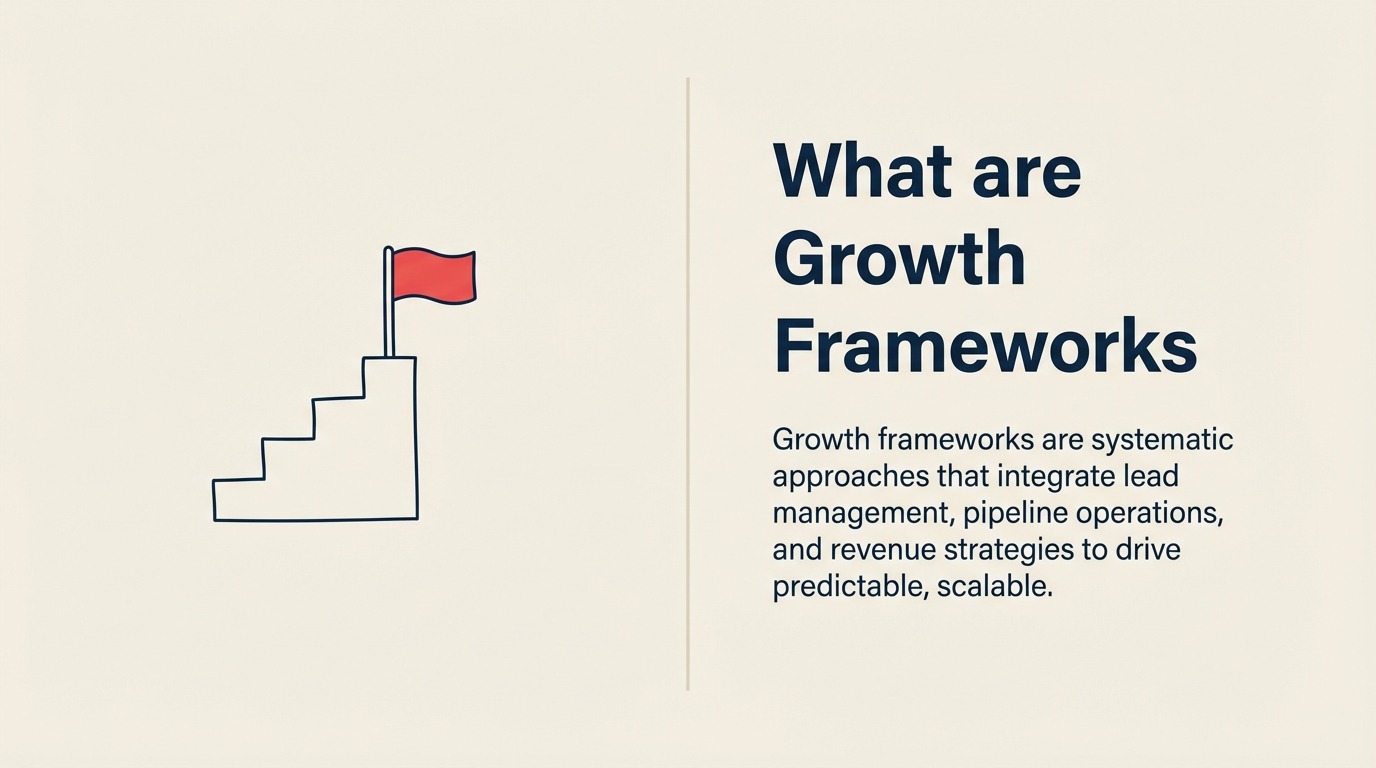 What are Growth Frameworks

Growth frameworks are systematic approaches that integrate lead management, pipeline operations, and revenue strategies to drive predictable, scalable.